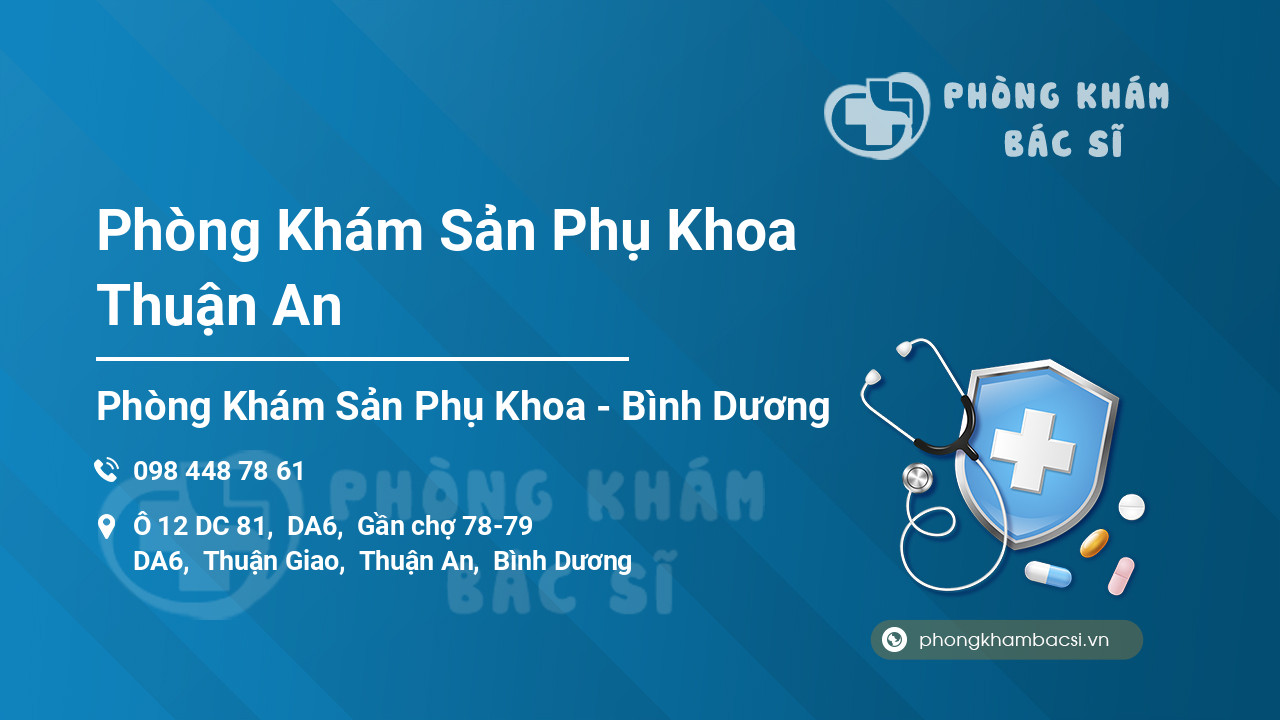 PHÒNG KHÁM BÁC SĨ

Phòng Khám Sản Phụ Khoa Thuận An

Phòng Khám Sản Phụ Khoa - Bình Dương

098 448 78 61

Ô 12 DC 81, DA6, Gần chợ 78-79 DA6, Thuận Giao, Thuận An, Bình Dương

PHÒNG KHÁM BÁC SĨ

phongkhambacsi.vn